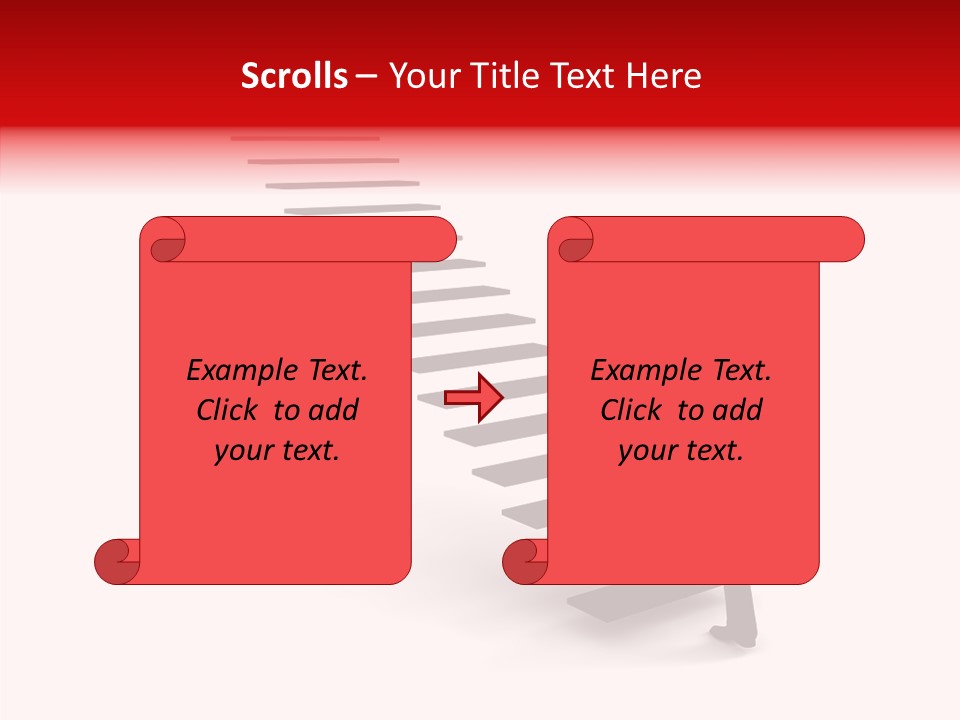 Scrolls – Your Title Text Here

Example Text. Click to add your text.

Example Text. Click to add your text.